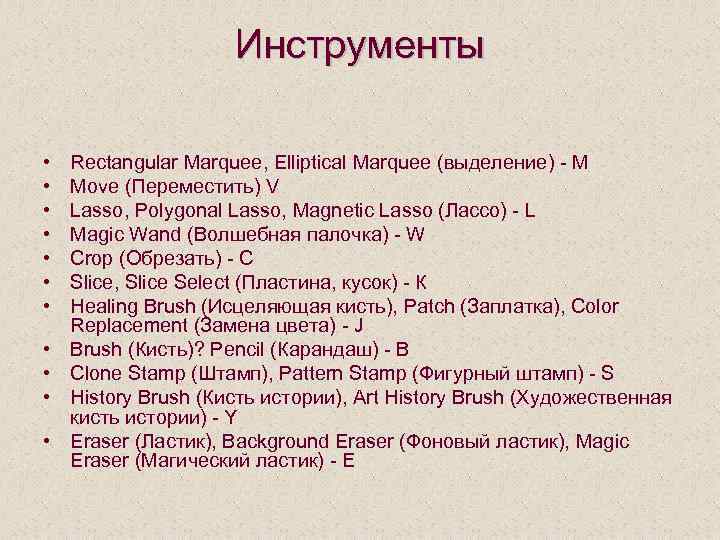 Инструменты

• Rectangular Marquee, Elliptical Marquee (выделение) - M
• Move (Переместить) V
• Lasso, Polygonal Lasso, Magnetic Lasso (Лассо) - L
• Magic Wand (Волшебная палочка) - W
• Crop (Обрезать) - C
• Slice, Slice Select (Пластина, кусок) - K
• Healing Brush (Исцеляющая кисть), Patch (Заплатка), Color Replacement (Замена цвета) - J
• Brush (Кисть)? Pencil (Карандаш) - B
• Clone Stamp (Штамп), Pattern Stamp (Фигурный штамп) - S
• History Brush (Кисть истории), Art History Brush (Художественная кисть истории) - Y
• Eraser (Ластик), Background Eraser (Фоновый ластик), Magic Eraser (Магический ластик) - E